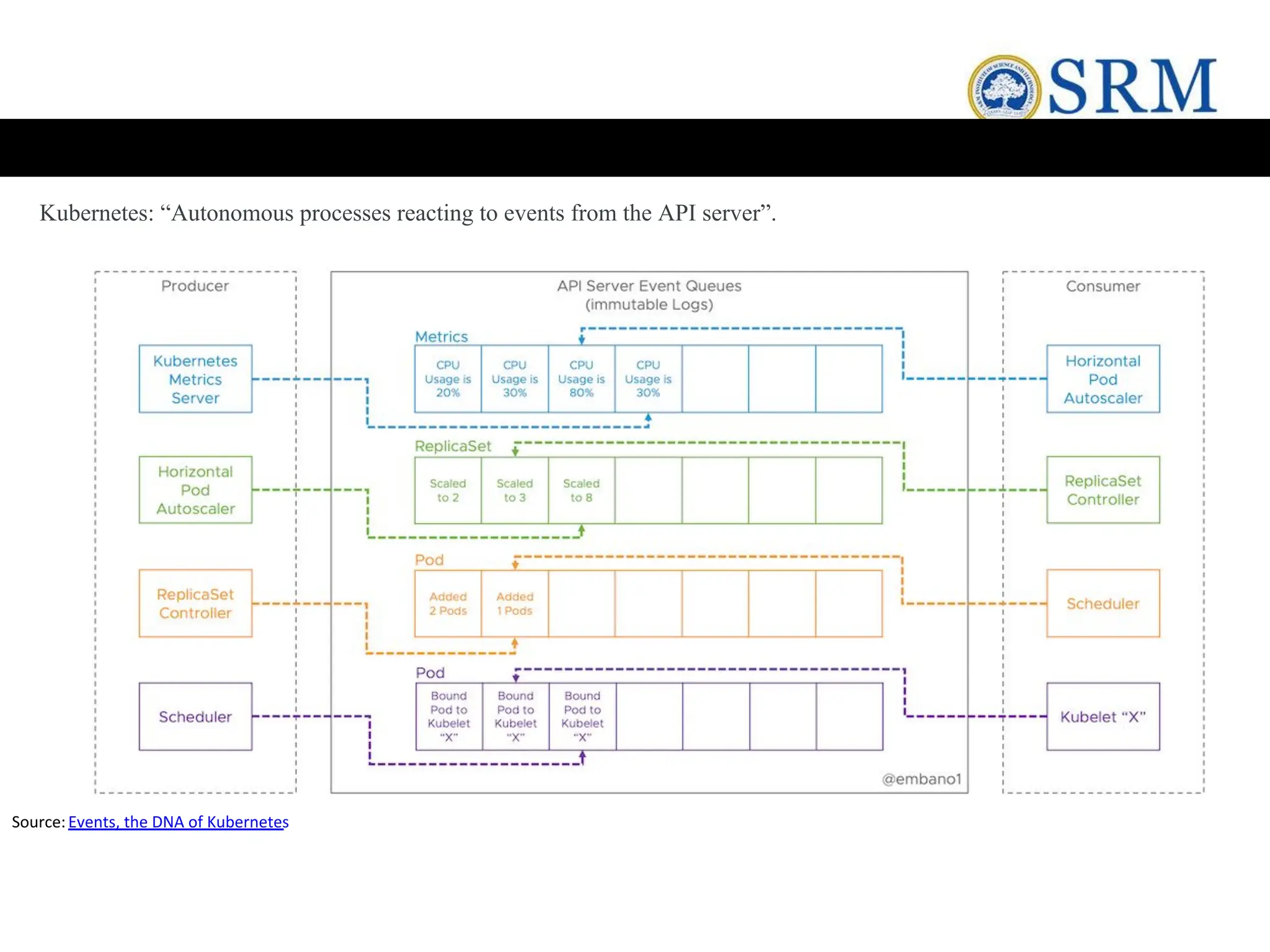 SRM

Kubernetes: “Autonomous processes reacting to events from the API server”.

Producer

Kubernetes Metrics Server

Horizontal Pod Autoscaler

ReplicaSet Controller

Scheduler

API Server Event Queues (immutable Logs)

Metrics

CPU Usage is 20%

CPU Usage is 30%

CPU Usage is 80%

CPU Usage is 30%

ReplicaSet

Scaled to 2

Scaled to 3

Scaled to 8

Pod

Added 2 Pods

Added 1 Pods

Pod

Bound Pod to Kubelet “X”

Bound Pod to Kubelet “X”

Bound Pod to Kubelet “X”

@embano1

Consumer

Horizontal Pod Autoscaler

ReplicaSet Controller

Scheduler

Kubelet “X”

Source: Events, the DNA of Kubernetes